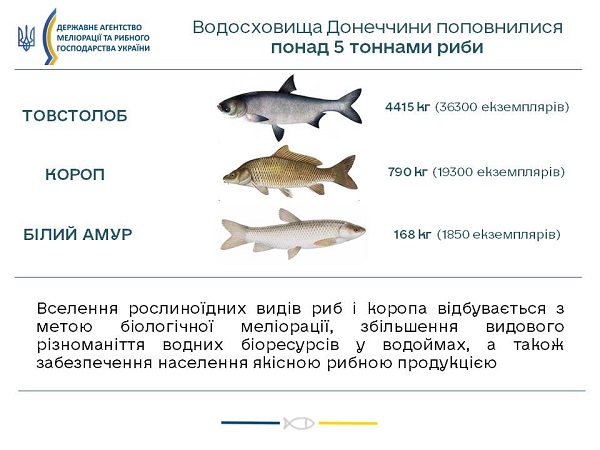 ДЕРЖАВНЕ АГЕНТСТВО МЕЛІОРАЦІЇ ТА РИБНОГО ГОСПОДАРСТВА УКРАЇНИ

Водосховища Донеччини поповнилися
понад 5 тоннами риби

ТОВСТОЛОБ
4415 кг (36300 екземплярів)

КОРОП
790 кг (19300 екземплярів)

БІЛИЙ АМУР
168 кг (1850 екземплярів)

Вселення рослиноїдних видів риб і коропа відбувається з метою біологічної меліорації, збільшення видового різноманіття водних біоресурсів у водоймах, а також забезпечення населення якісною рибною продукцією